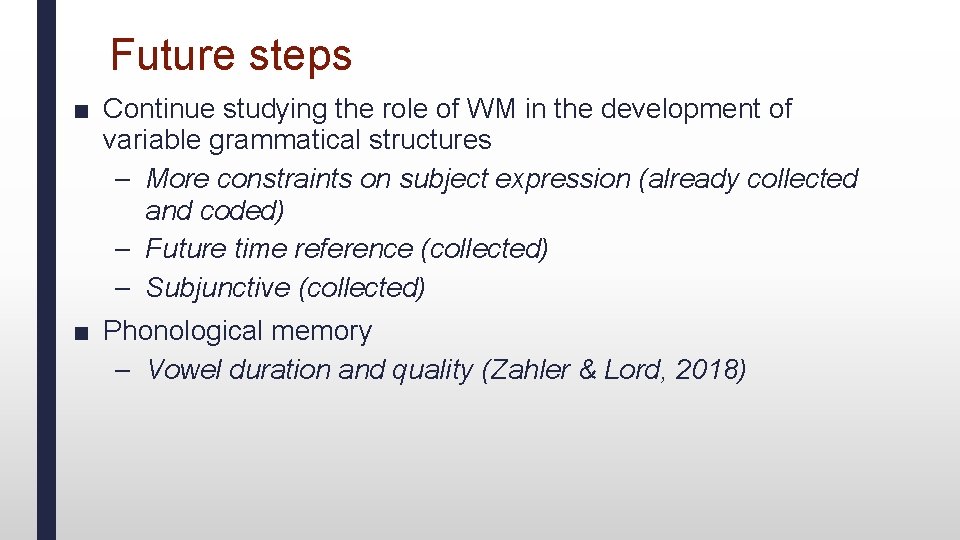 Future steps

■ Continue studying the role of WM in the development of variable grammatical structures

– More constraints on subject expression (already collected and coded)

– Future time reference (collected)

– Subjunctive (collected)

■ Phonological memory

– Vowel duration and quality (Zahler & Lord, 2018)